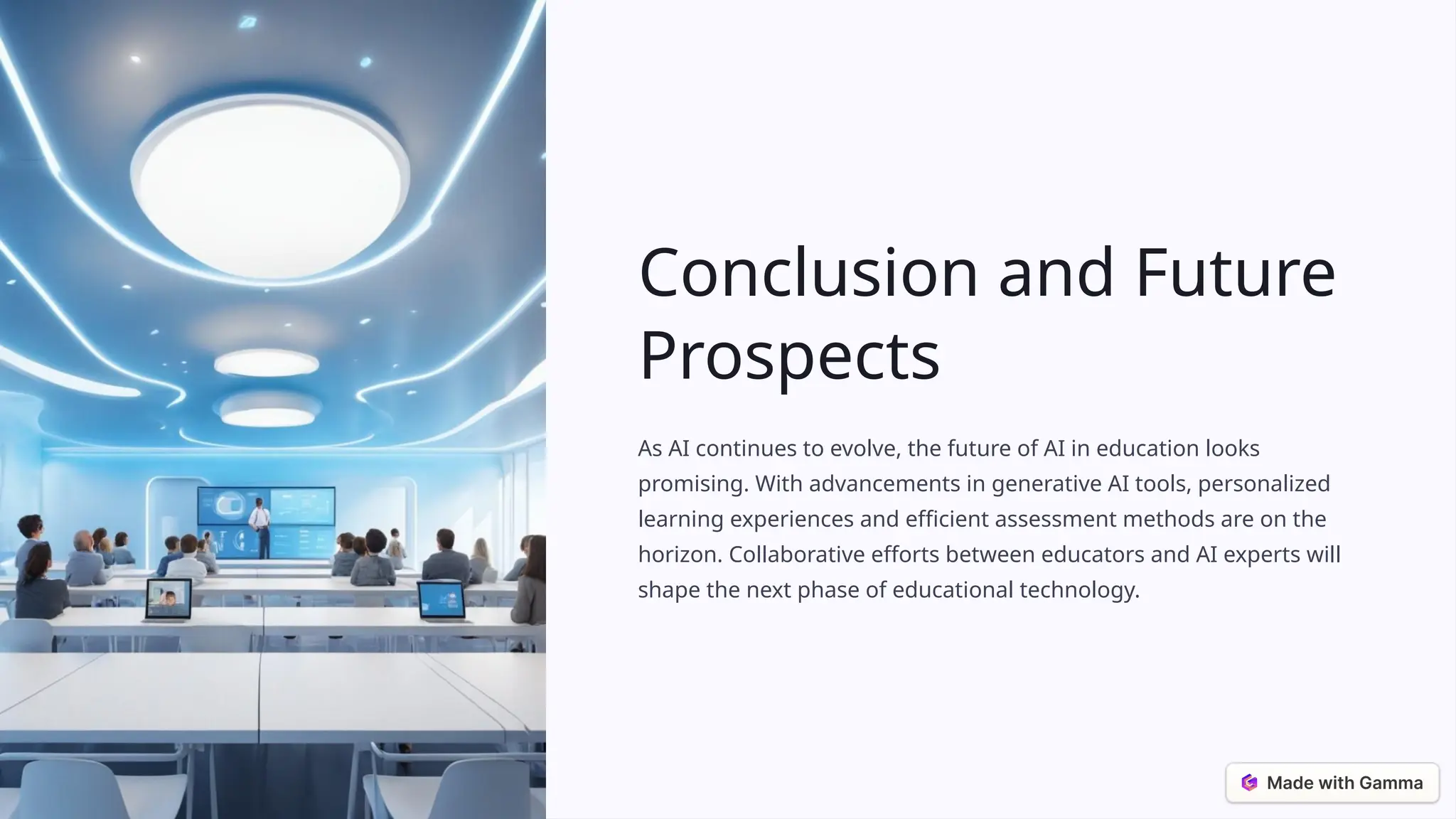 Conclusion and Future Prospects

As AI continues to evolve, the future of AI in education looks promising. With advancements in generative AI tools, personalized learning experiences and efficient assessment methods are on the horizon. Collaborative efforts between educators and AI experts will shape the next phase of educational technology.

Made with Gamma